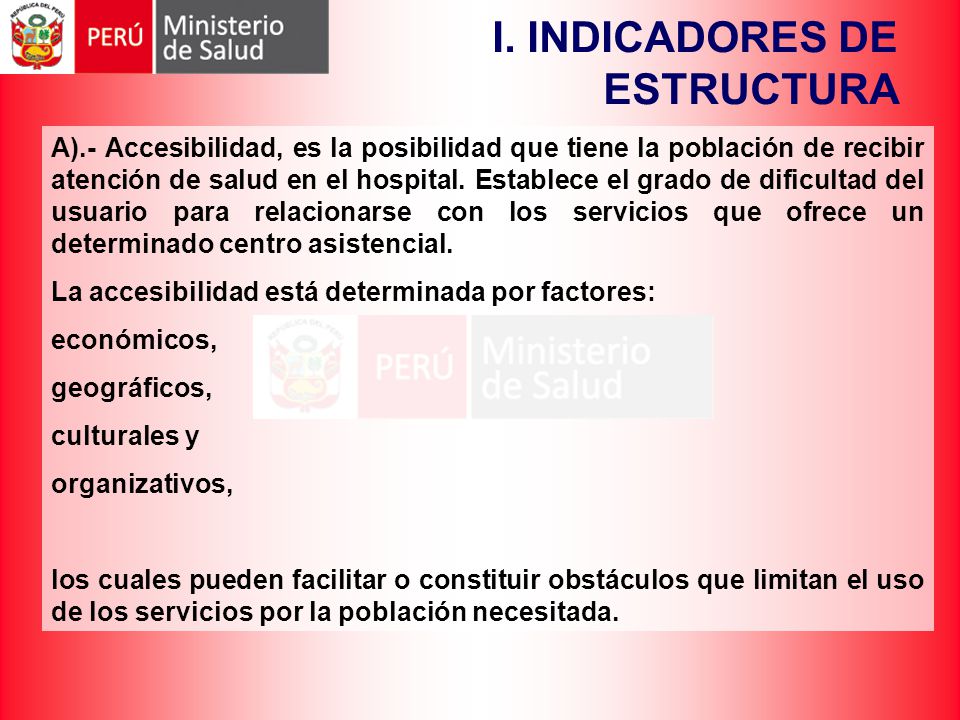 REPÚBLICA DEL PERÚ
PERÚ Ministerio de Salud

I. INDICADORES DE ESTRUCTURA

A).- Accesibilidad, es la posibilidad que tiene la población de recibir atención de salud en el hospital. Establece el grado de dificultad del usuario para relacionarse con los servicios que ofrece un determinado centro asistencial.

La accesibilidad está determinada por factores:

económicos,

geográficos,

culturales y

organizativos,

PERÚ Ministerio de Salud

los cuales pueden facilitar o constituir obstáculos que limitan el uso de los servicios por la población necesitada.